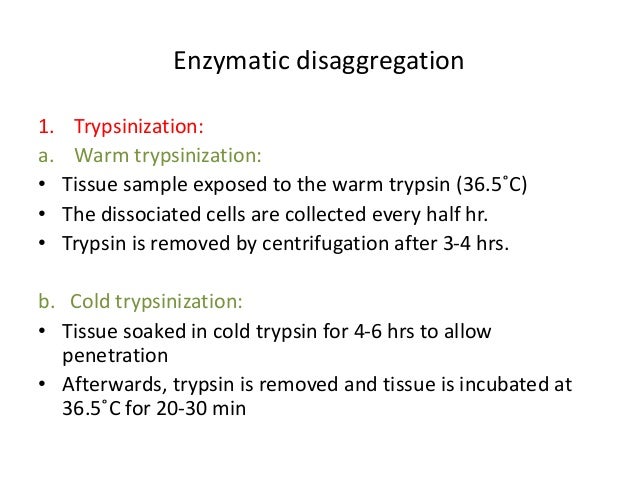 Enzymatic disaggregation

1. Trypsinization:
a. Warm trypsinization:
• Tissue sample exposed to the warm trypsin (36.5˚C)
• The dissociated cells are collected every half hr.
• Trypsin is removed by centrifugation after 3-4 hrs.

b. Cold trypsinization:
• Tissue soaked in cold trypsin for 4-6 hrs to allow penetration
• Afterwards, trypsin is removed and tissue is incubated at 36.5˚C for 20-30 min